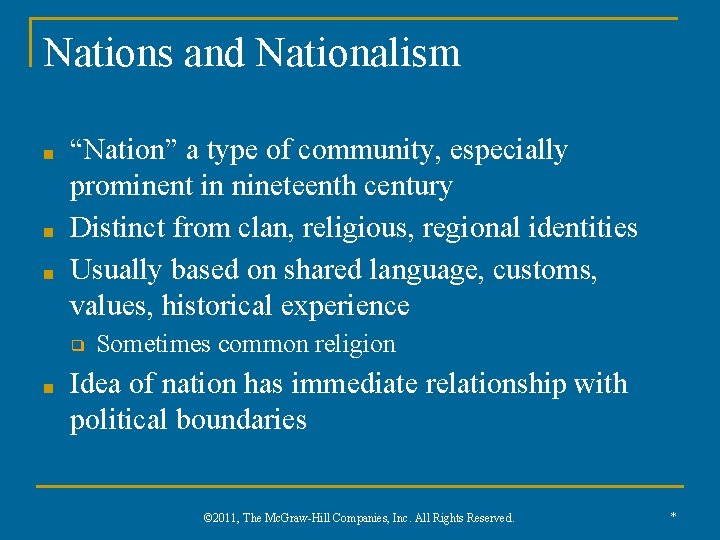 Nations and Nationalism

“Nation” a type of community, especially prominent in nineteenth century

Distinct from clan, religious, regional identities

Usually based on shared language, customs, values, historical experience

Sometimes common religion

Idea of nation has immediate relationship with political boundaries

©2011, The McGraw-Hill Companies, Inc. All Rights Reserved.

*